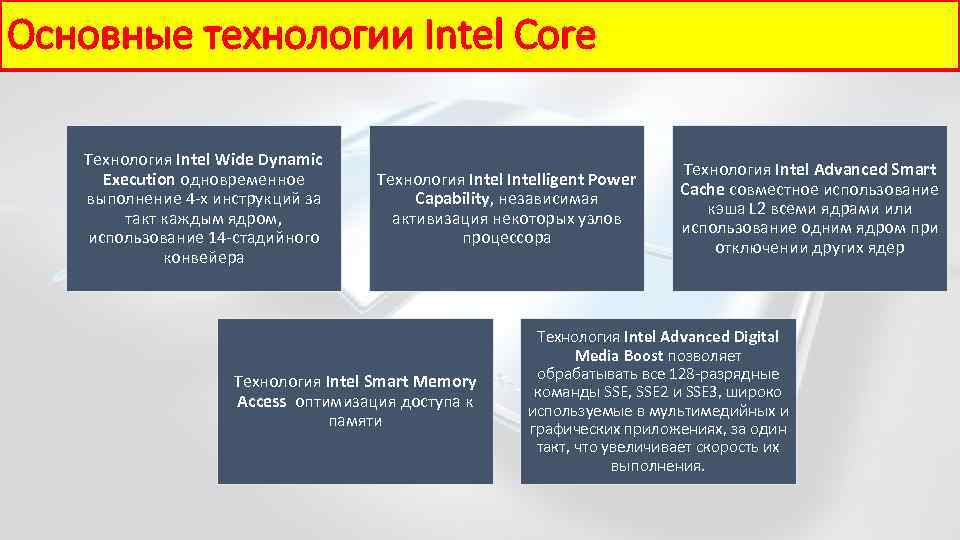 Основные технологии Intel Core

Технология Intel Wide Dynamic Execution одновременное выполнение 4-х инструкций за такт каждым ядром, использование 14-стадийного конвейера

Технология Intel Intelligent Power Capability, независимая активизация некоторых узлов процессора

Технология Intel Advanced Smart Cache совместное использование кэша L2 всеми ядрами или использование одним ядром при отключении других ядер

Технология Intel Smart Memory Access оптимизация доступа к памяти

Технология Intel Advanced Digital Media Boost позволяет обрабатывать все 128-разрядные команды SSE, SSE2 и SSE3, широко используемые в мультимедийных и графических приложениях, за один такт, что увеличивает скорость их выполнения.